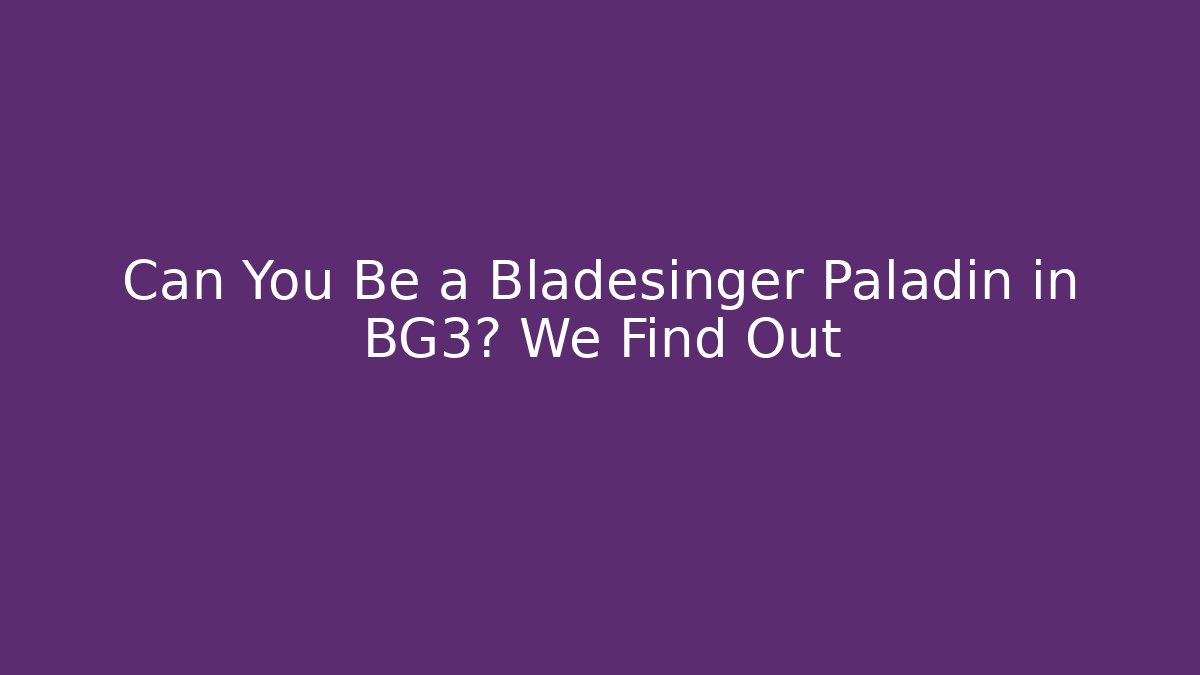 Can You Be a Bladesinger Paladin in BG3? We Find Out